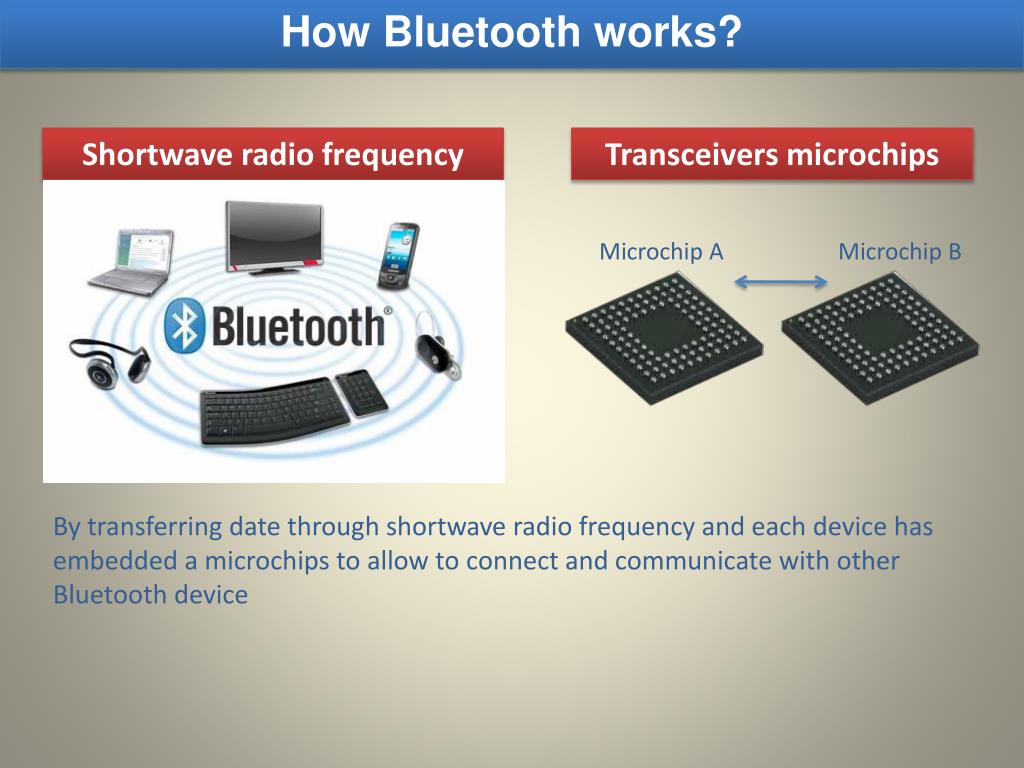 How Bluetooth works?

Shortwave radio frequency

Bluetooth®

Transceivers microchips

Microchip A

Microchip B

By transferring date through shortwave radio frequency and each device has embedded a microchips to allow to connect and communicate with other Bluetooth device